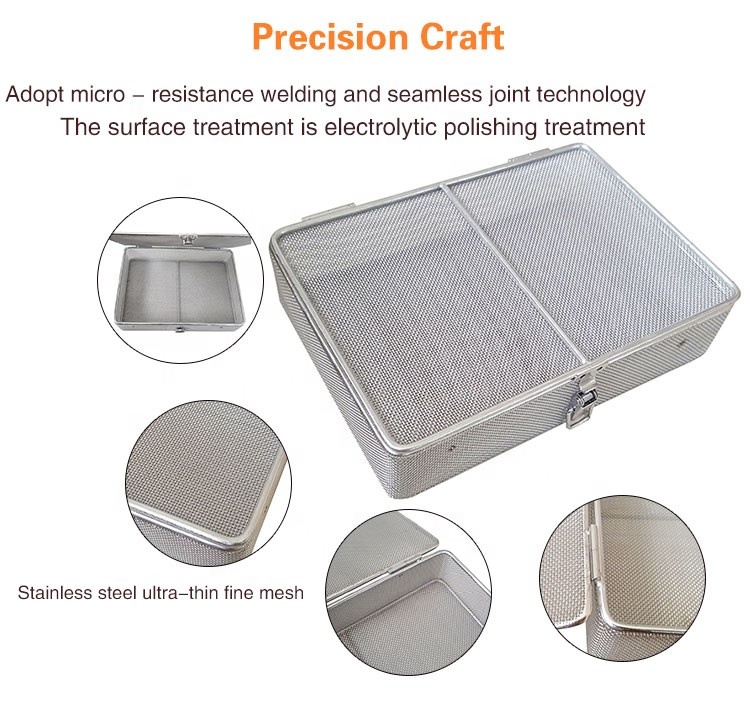 Precision Craft

Adopt micro – resistance welding and seamless joint technology
The surface treatment is electrolytic polishing treatment

Stainless steel ultra–thin fine mesh